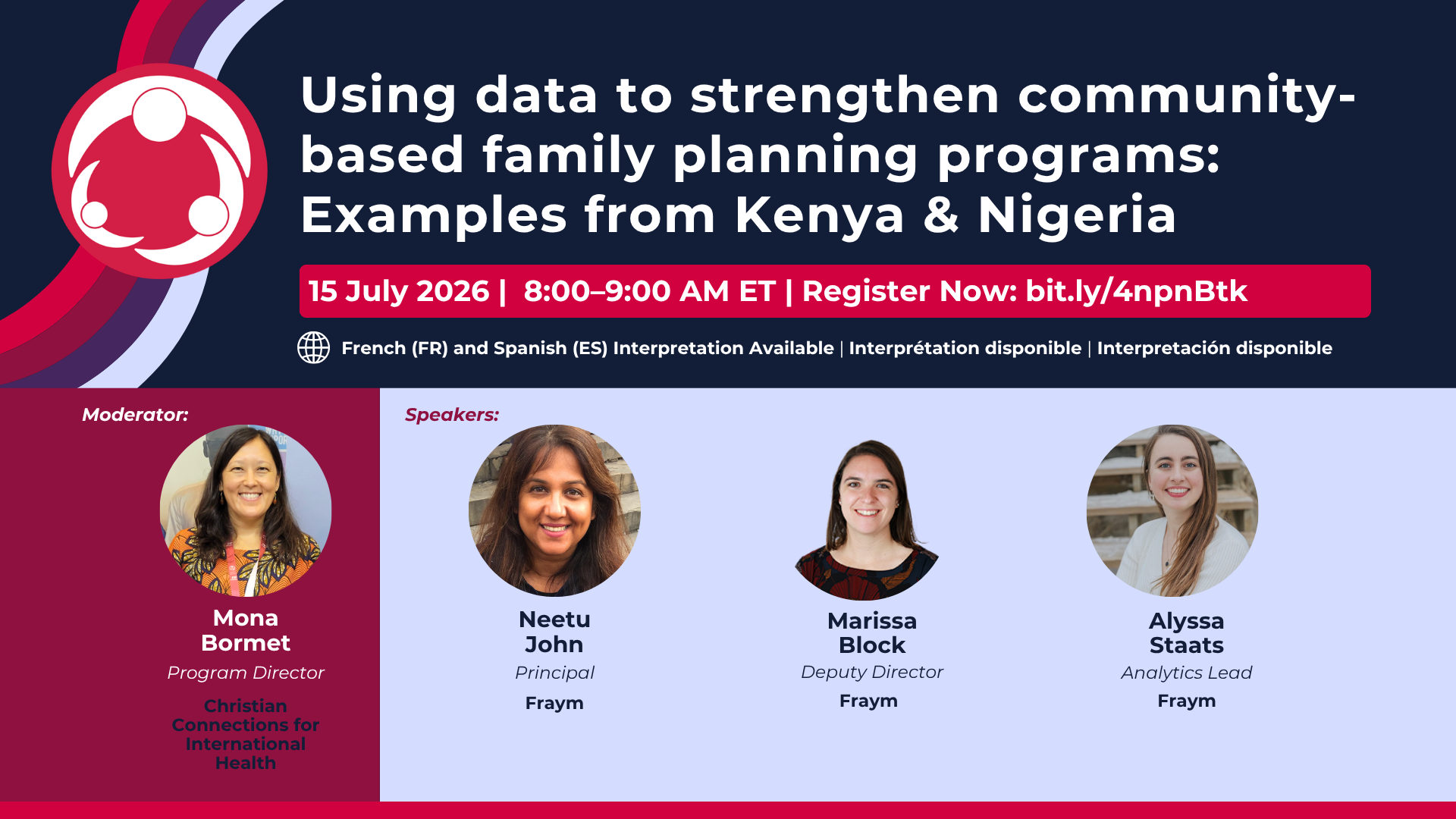 Using data to strengthen community-based family planning programs: Examples from Kenya & Nigeria

15 July 2026 | 8:00–9:00 AM ET | Register Now: bit.ly/4npnBtk

French (FR) and Spanish (ES) Interpretation Available | Interprétation disponible | Interpretación disponible

Moderator:

Mona Bormet
Program Director
Christian Connections for International Health

Speakers:

Neetu John
Principal
Fraym

Marissa Block
Deputy Director
Fraym

Alyssa Staats
Analytics Lead
Fraym